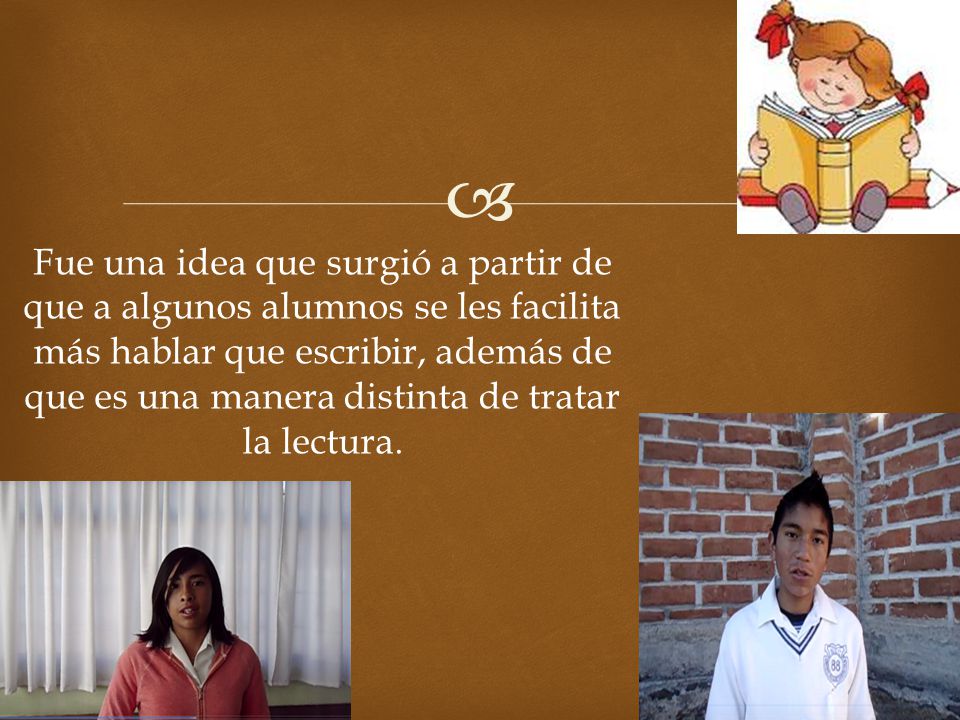 Fue una idea que surgió a partir de que a algunos alumnos se les facilita más hablar que escribir, además de que es una manera distinta de tratar la lectura.

88